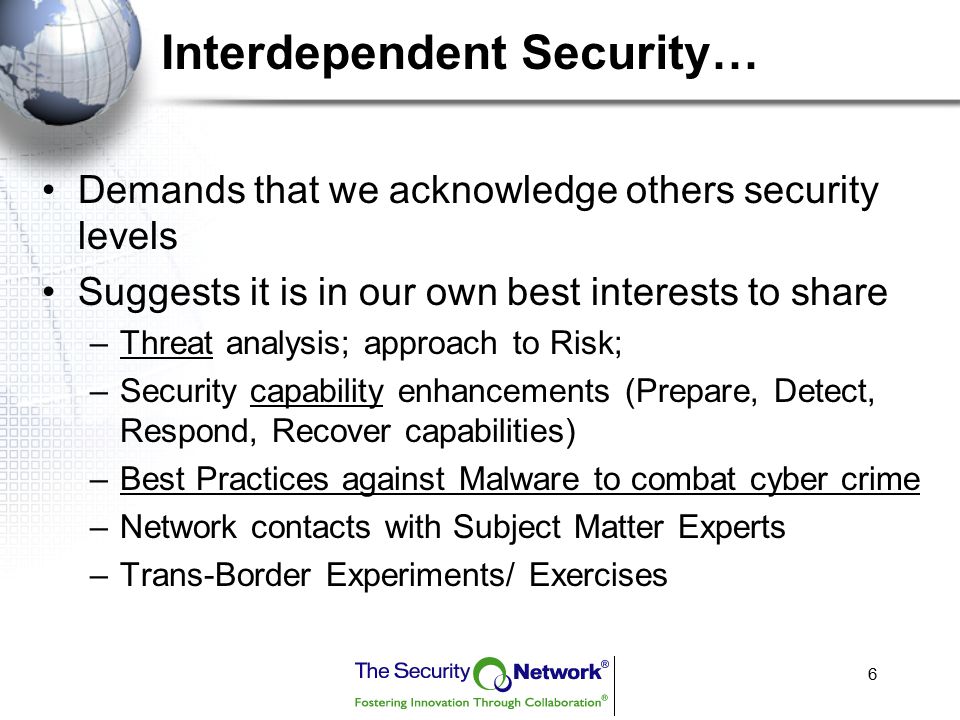 Interdependent Security…

• Demands that we acknowledge others security levels
• Suggests it is in our own best interests to share
– Threat analysis; approach to Risk;
– Security capability enhancements (Prepare, Detect, Respond, Recover capabilities)
– Best Practices against Malware to combat cyber crime
– Network contacts with Subject Matter Experts
– Trans-Border Experiments/ Exercises

The Security Network®
Fostering Innovation Through Collaboration®

6